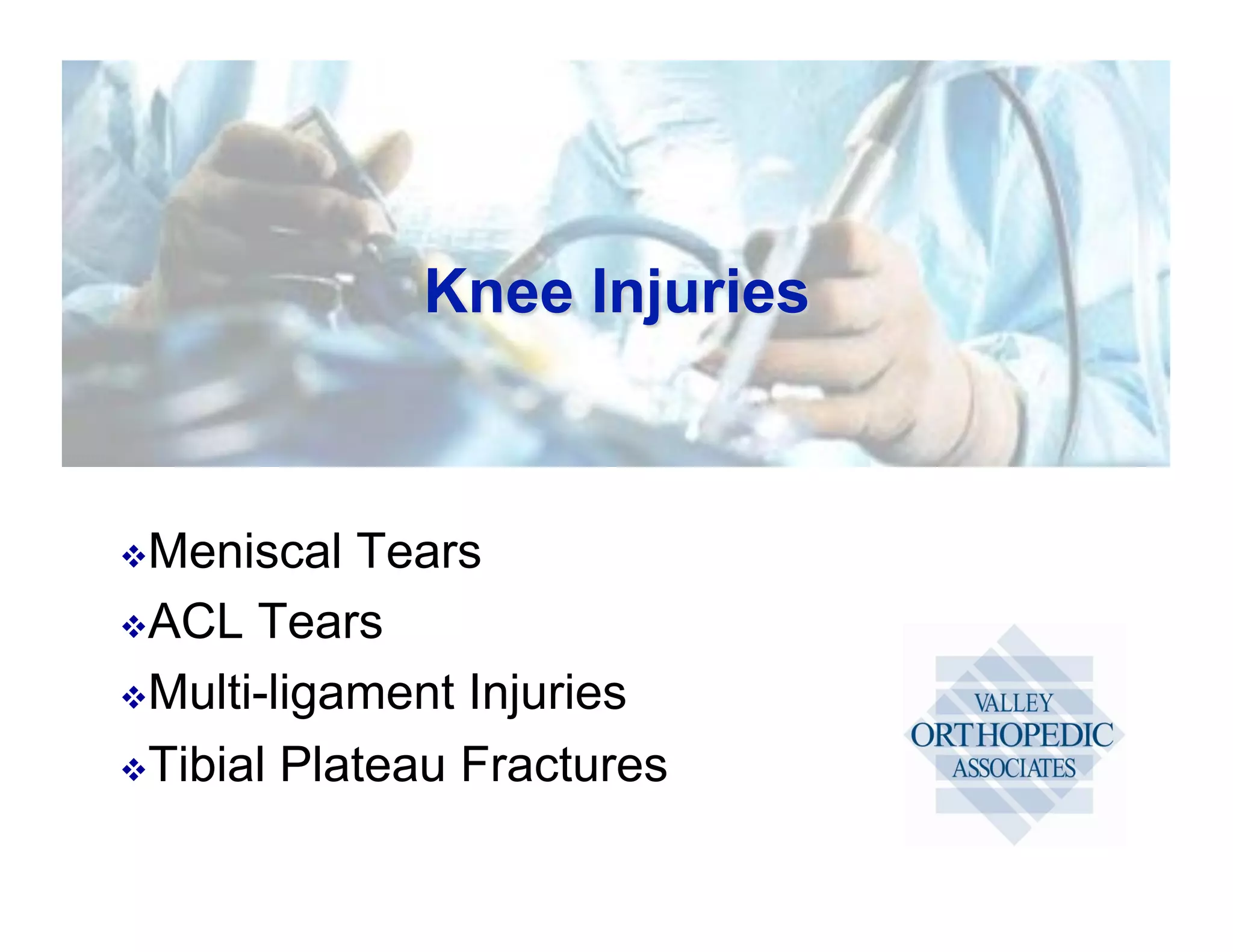 Knee Injuries

❖Meniscal Tears
❖ACL Tears
❖Multi-ligament Injuries
❖Tibial Plateau Fractures

VALLEY
ORTHOPEDIC
ASSOCIATES